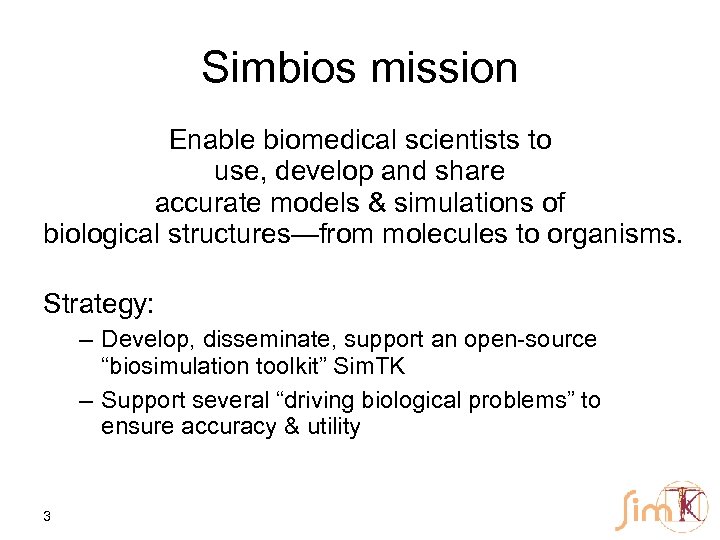 Simbios mission

Enable biomedical scientists to use, develop and share accurate models & simulations of biological structures—from molecules to organisms.

Strategy:

– Develop, disseminate, support an open-source “biosimulation toolkit” SimTK

– Support several “driving biological problems” to ensure accuracy & utility

3

SimTK